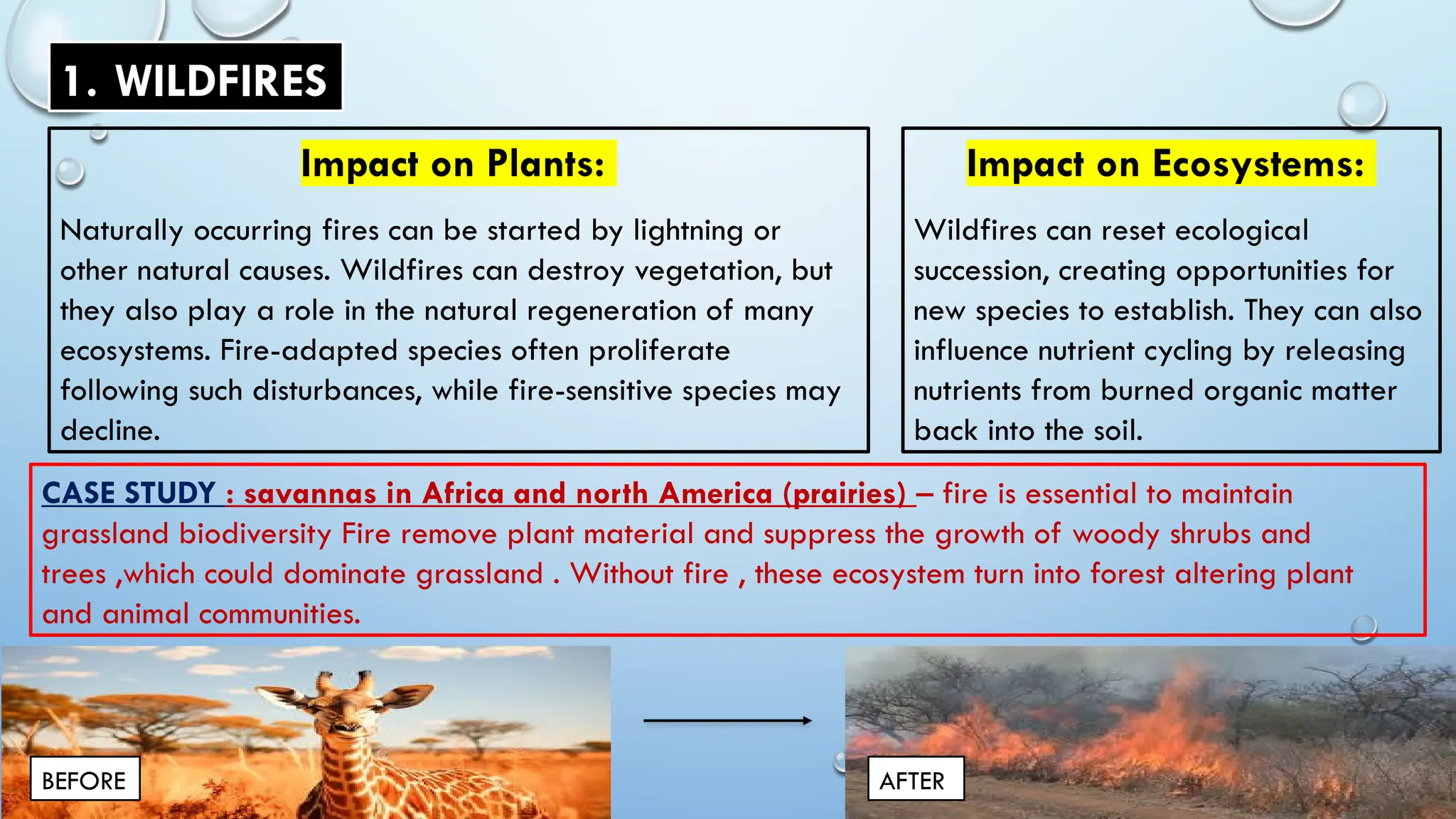 1. WILDFIRES

Impact on Plants:

Naturally occurring fires can be started by lightning or other natural causes. Wildfires can destroy vegetation, but they also play a role in the natural regeneration of many ecosystems. Fire-adapted species often proliferate following such disturbances, while fire-sensitive species may decline.

Impact on Ecosystems:

Wildfires can reset ecological succession, creating opportunities for new species to establish. They can also influence nutrient cycling by releasing nutrients from burned organic matter back into the soil.

CASE STUDY : savannas in Africa and north America (prairies) – fire is essential to maintain grassland biodiversity Fire remove plant material and suppress the growth of woody shrubs and trees ,which could dominate grassland . Without fire , these ecosystem turn into forest altering plant and animal communities.

BEFORE

AFTER